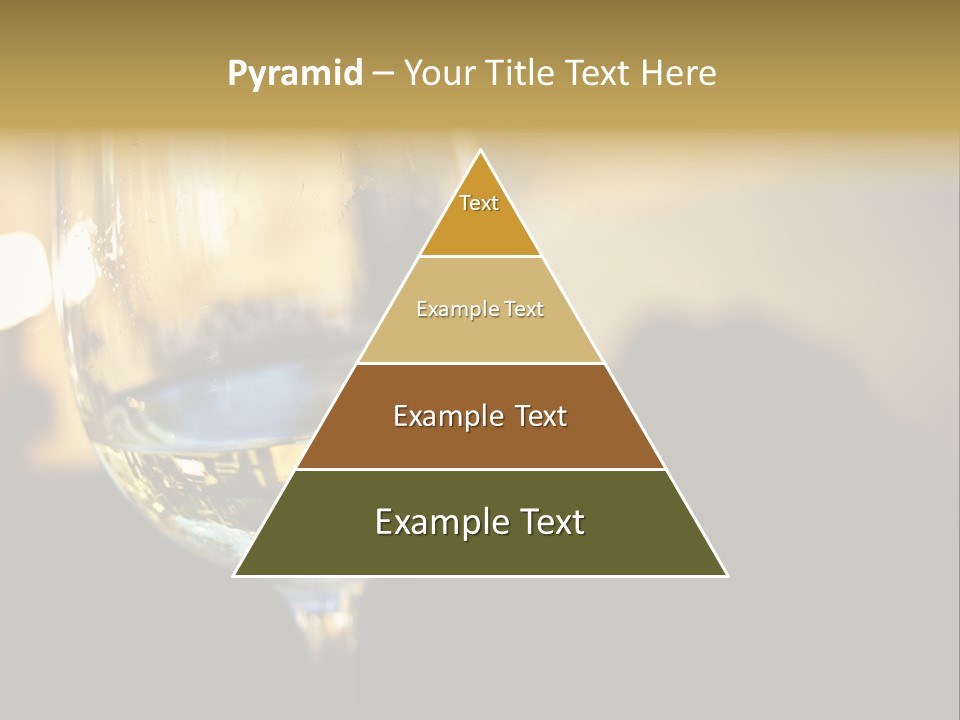 Pyramid – Your Title Text Here

Text

Example Text

Example Text

Example Text